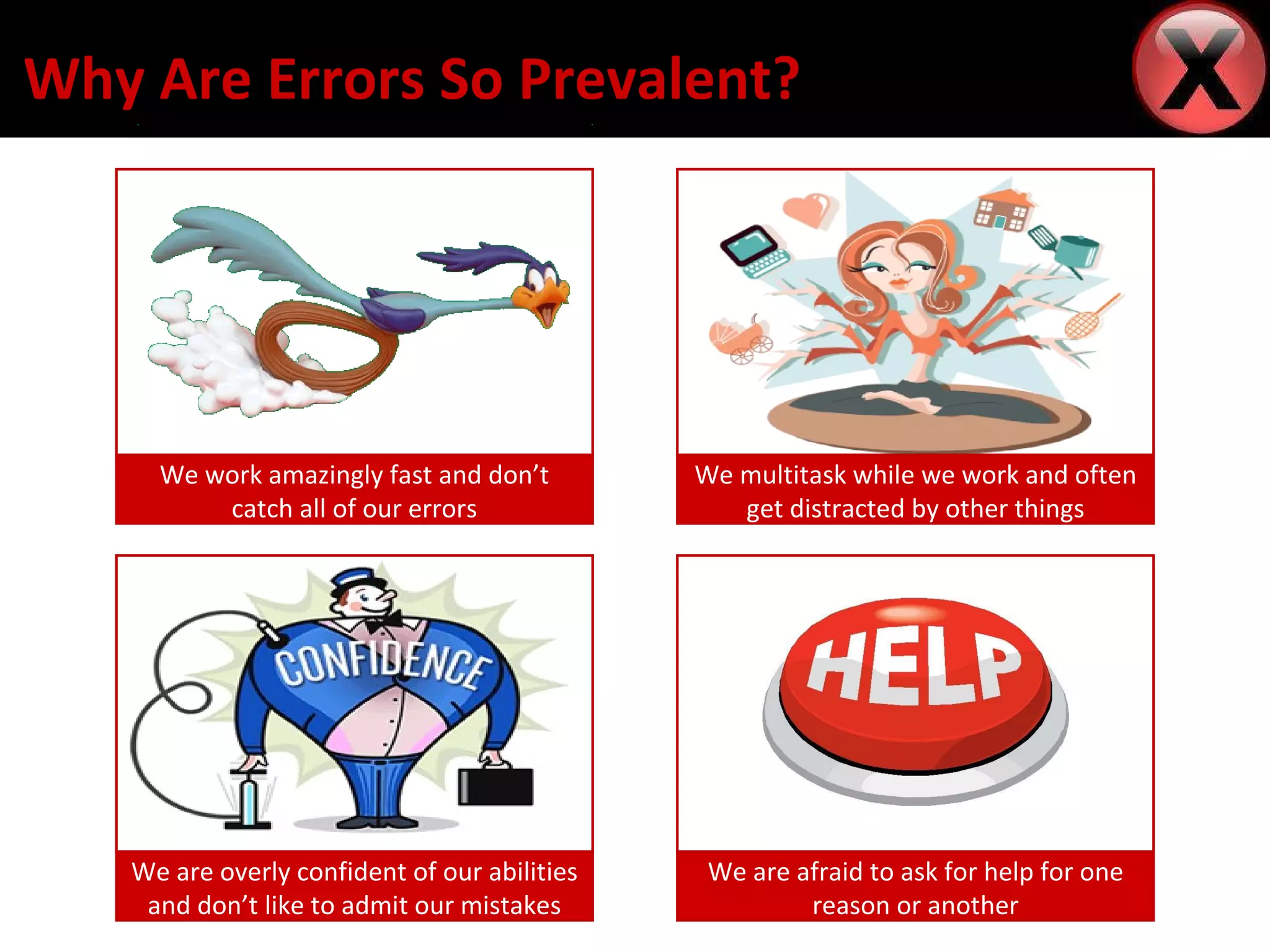 Why Are Errors So Prevalent?

X

We work amazingly fast and don't catch all of our errors

We multitask while we work and often get distracted by other things

CONFIDENCE

We are overly confident of our abilities and don't like to admit our mistakes

HELP

We are afraid to ask for help for one reason or another